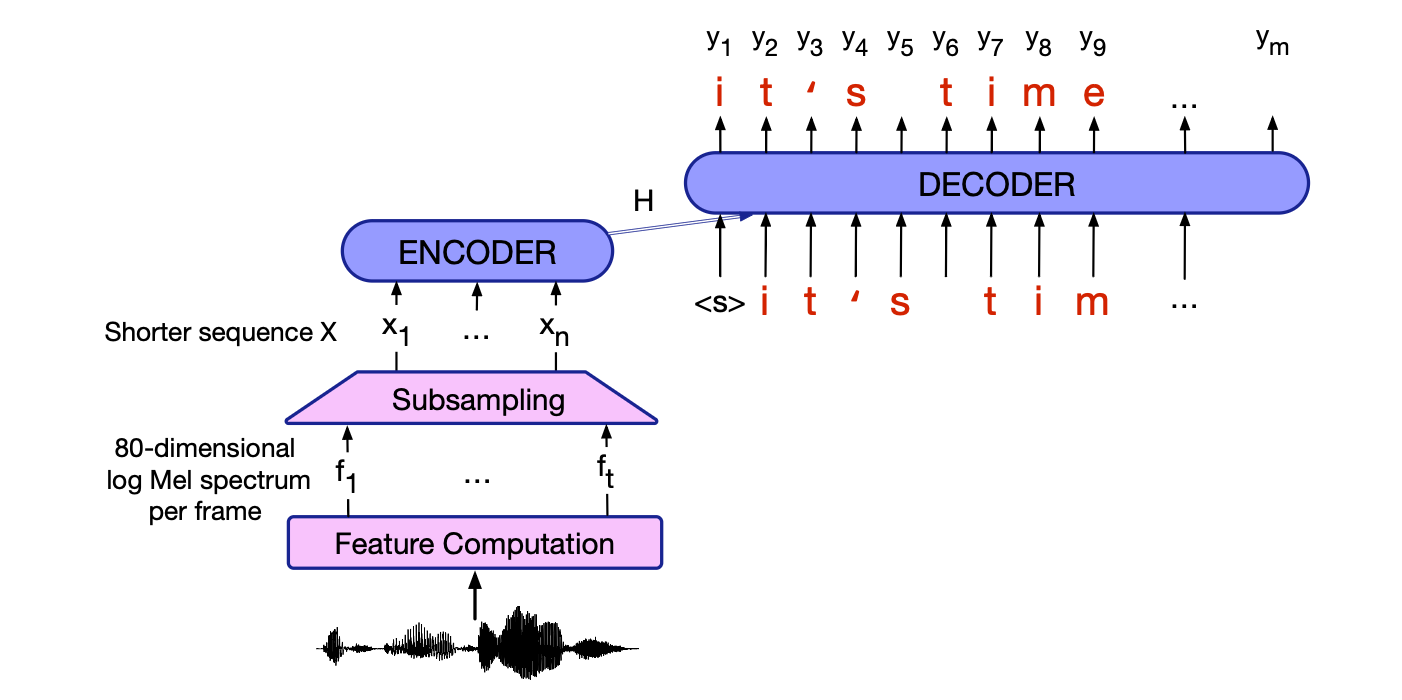 $y_1$ $y_2$ $y_3$ $y_4$ $y_5$ $y_6$ $y_7$ $y_8$ $y_9$ $y_m$

i t ‘ s t i m e …

DECODER

H

ENCODER

<s> i t ‘ s t i m …

Shorter sequence X $x_1$ … $x_n$

Subsampling

80-dimensional log Mel spectrum per frame $f_1$ … $f_t$

Feature Computation